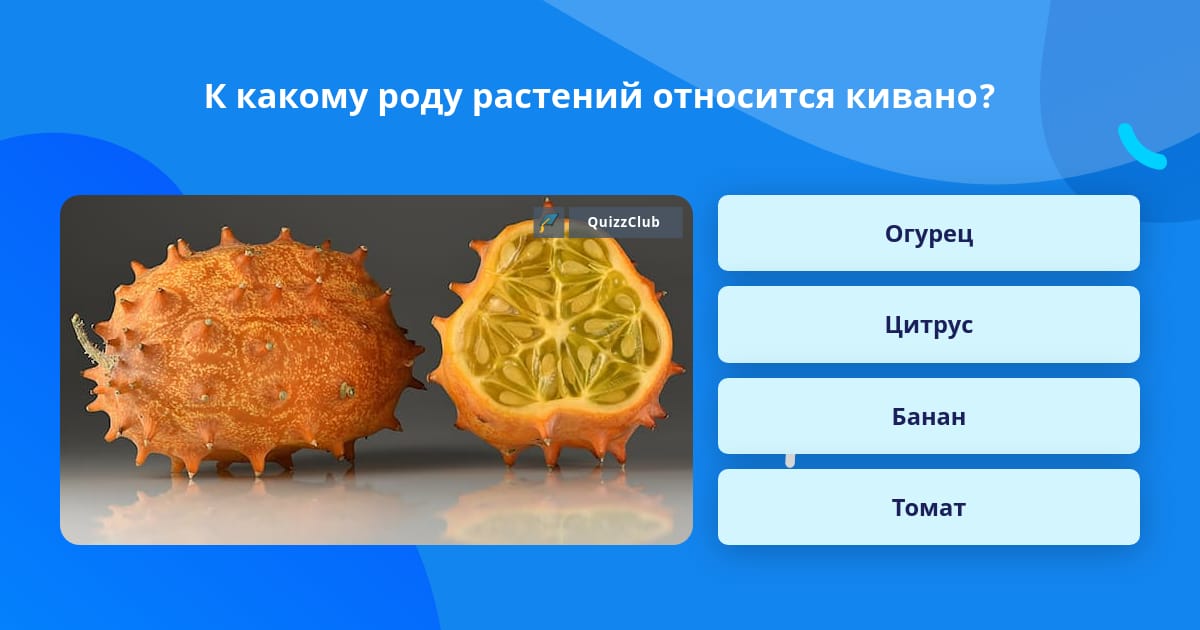 К какому роду растений относится кивано?

QuizzClub

Огурец

Цитрус

Банан

Томат